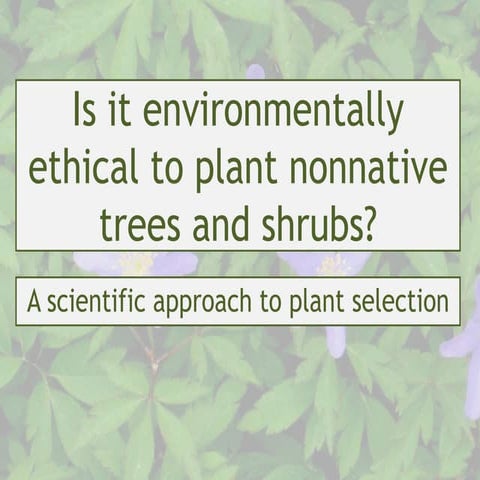 Is it environmentally ethical to plant nonnative trees and shrubs?

A scientific approach to plant selection